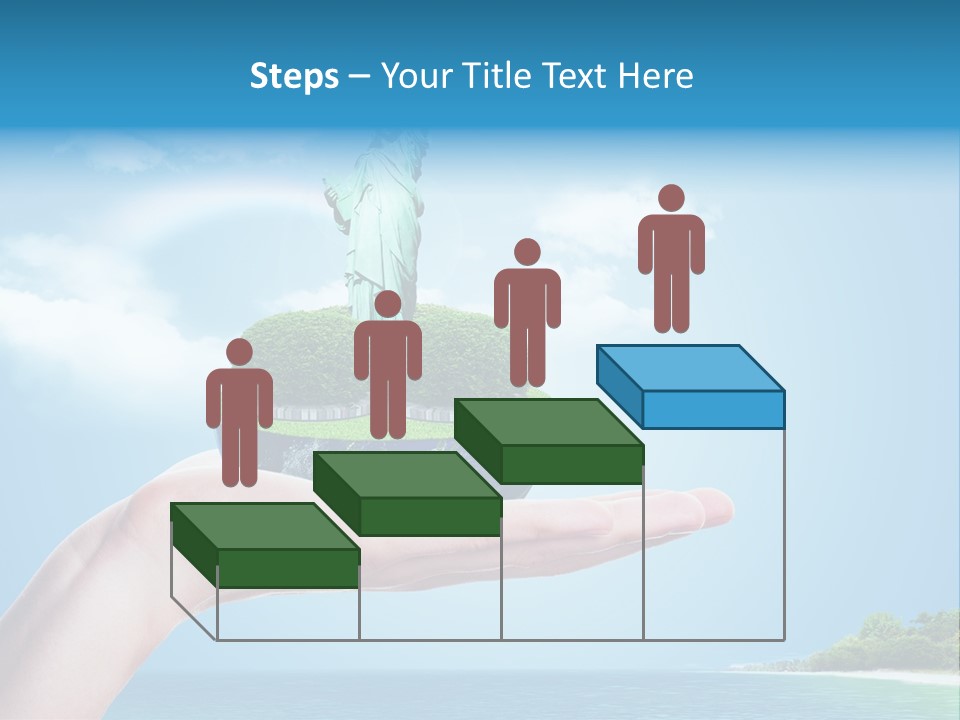 Steps – Your Title Text Here